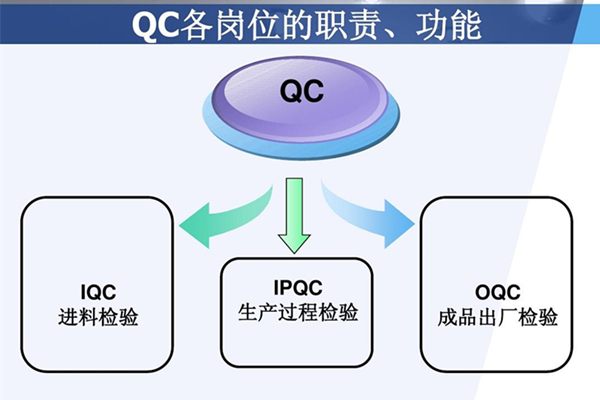 QC各岗位的职责、功能

QC

IQC
进料检验

IPQC
生产过程检验

OQC
成品出厂检验